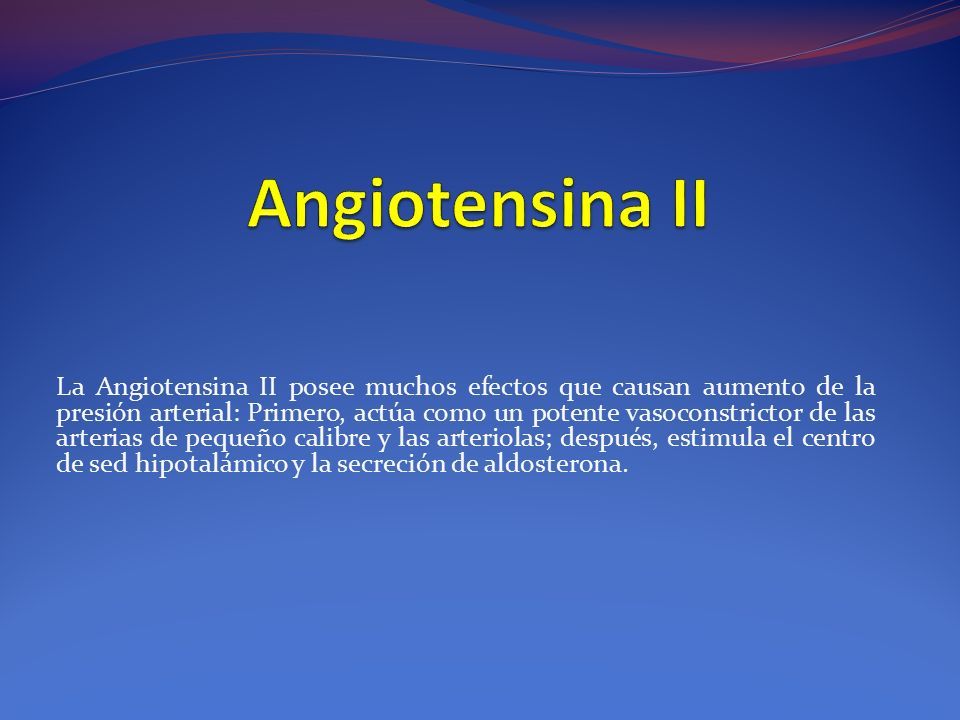 Angiotensina II

La Angiotensina II posee muchos efectos que causan aumento de la presión arterial: Primero, actúa como un potente vasoconstrictor de las arterias de pequeño calibre y las arteriolas; después, estimula el centro de sed hipotalámico y la secreción de aldosterona.